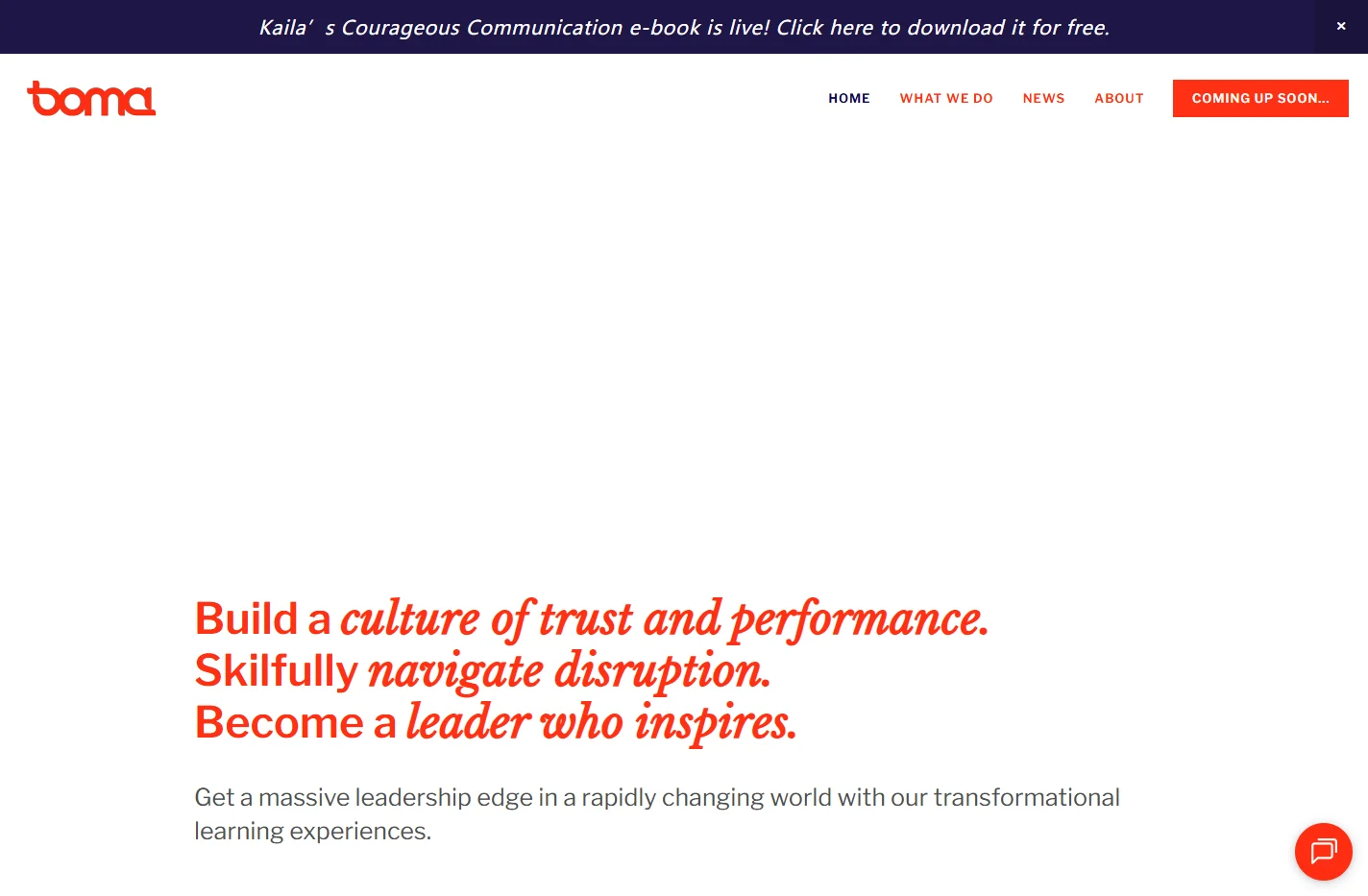 Kaila’ s Courageous Communication e-book is live! Click here to download it for free.

×

boma

HOME WHAT WE DO NEWS ABOUT COMING UP SOON...

Build a culture of trust and performance.
Skilfully navigate disruption.
Become a leader who inspires.

Get a massive leadership edge in a rapidly changing world with our transformational learning experiences.